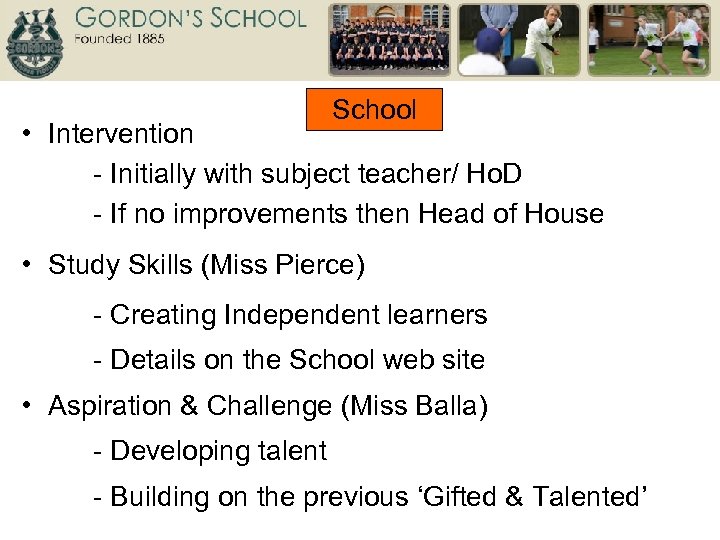 GORDON'S SCHOOL
Founded 1885

School

• Intervention

- Initially with subject teacher/ HoD

- If no improvements then Head of House

• Study Skills (Miss Pierce)

- Creating Independent learners

- Details on the School web site

• Aspiration & Challenge (Miss Balla)

- Developing talent

- Building on the previous ‘Gifted & Talented’